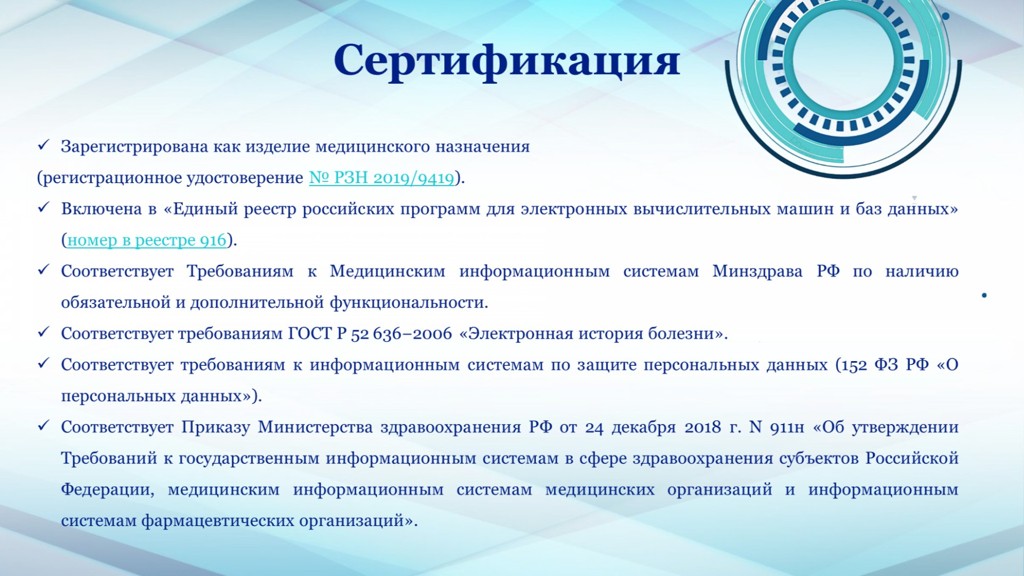 Сертификация

✓ Зарегистрирована как изделие медицинского назначения (регистрационное удостоверение № РЗН 2019/9419).

✓ Включена в «Единый реестр российских программ для электронных вычислительных машин и баз данных» (номер в реестре 916).

✓ Соответствует Требованиям к Медицинским информационным системам Минздрава РФ по наличию обязательной и дополнительной функциональности.

✓ Соответствует требованиям ГОСТ Р 52 636–2006 «Электронная история болезни».

✓ Соответствует требованиям к информационным системам по защите персональных данных (152 ФЗ РФ «О персональных данных»).

✓ Соответствует Приказу Министерства здравоохранения РФ от 24 декабря 2018 г. N 911н «Об утверждении Требований к государственным информационным системам в сфере здравоохранения субъектов Российской Федерации, медицинским информационным системам медицинских организаций и информационным системам фармацевтических организаций».